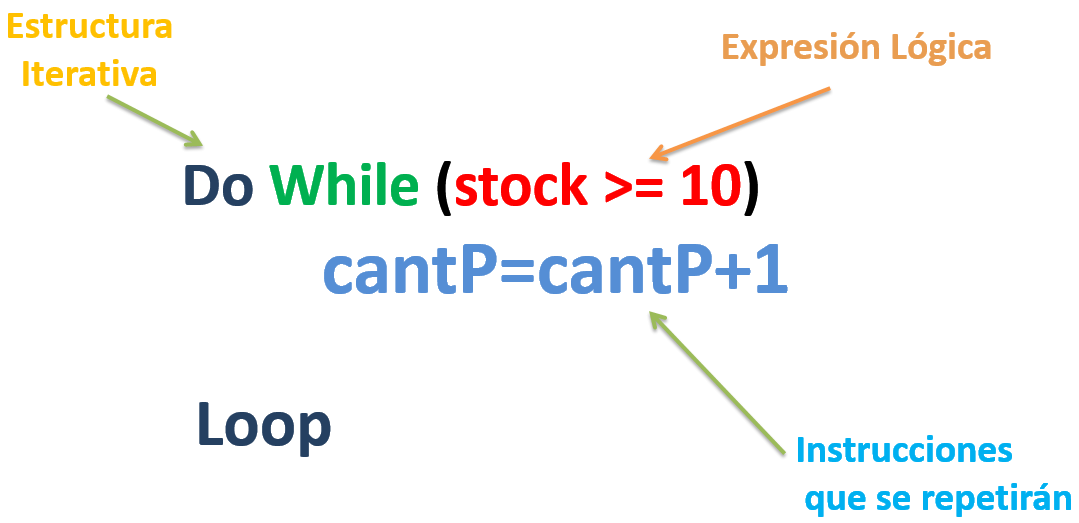 Estructura Iterativa

Expresión Lógica

Do While (stock >= 10)

cantP=cantP+1

Loop

Instrucciones que se repetirán